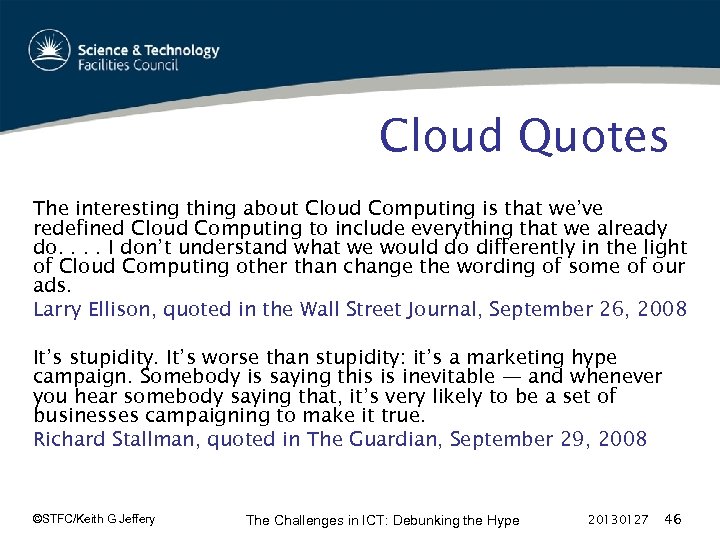 Science & Technology
Facilities Council

Cloud Quotes

The interesting thing about Cloud Computing is that we've redefined Cloud Computing to include everything that we already do. . . . I don't understand what we would do differently in the light of Cloud Computing other than change the wording of some of our ads.

Larry Ellison, quoted in the Wall Street Journal, September 26, 2008

It's stupidity. It's worse than stupidity: it's a marketing hype campaign. Somebody is saying this is inevitable — and whenever you hear somebody saying that, it's very likely to be a set of businesses campaigning to make it true.

Richard Stallman, quoted in The Guardian, September 29, 2008

©STFC/Keith G Jeffery

The Challenges in ICT: Debunking the Hype

20130127 46